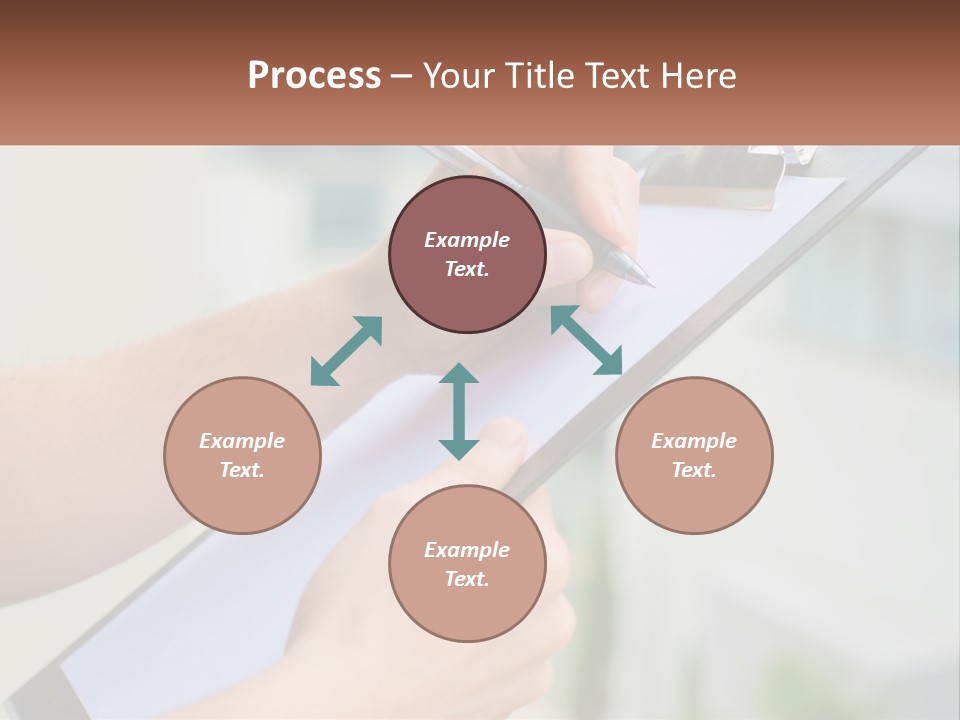 Process – Your Title Text Here

Example Text.

Example Text.

Example Text.

Example Text.